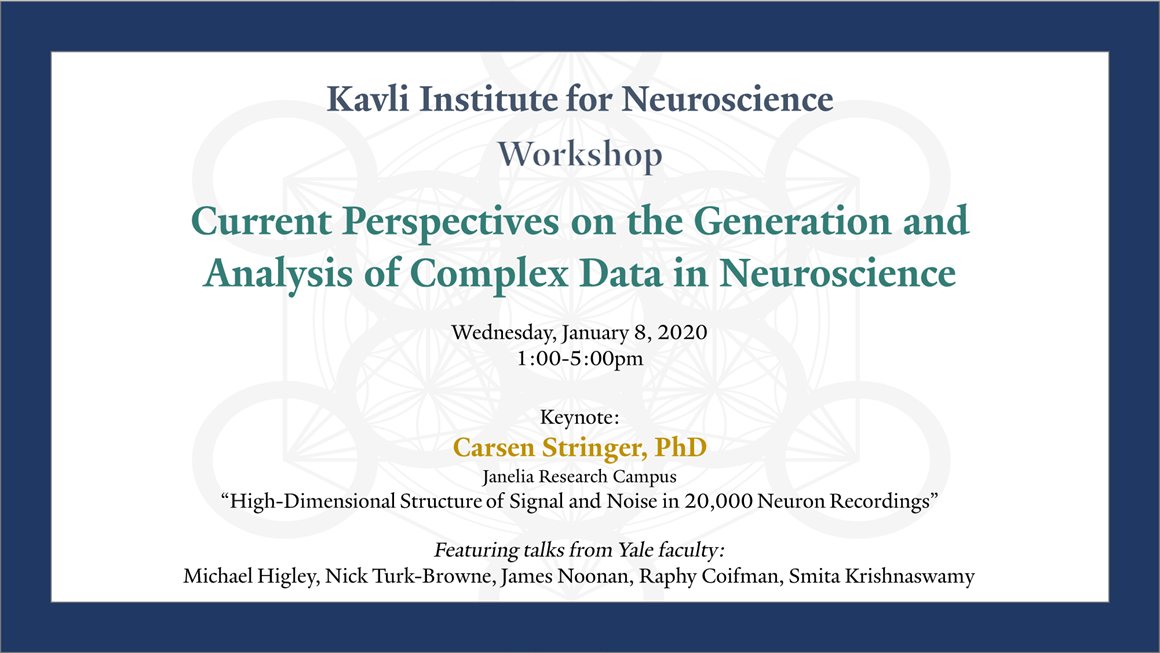 Kavli Institute for Neuroscience
Workshop

Current Perspectives on the Generation and Analysis of Complex Data in Neuroscience

Wednesday, January 8, 2020
1:00-5:00pm

Keynote:
Carsen Stringer, PhD
Janelia Research Campus
"High-Dimensional Structure of Signal and Noise in 20,000 Neuron Recordings"

Featuring talks from Yale faculty:
Michael Higley, Nick Turk-Browne, James Noonan, Raphy Coifman, Smita Krishnaswamy